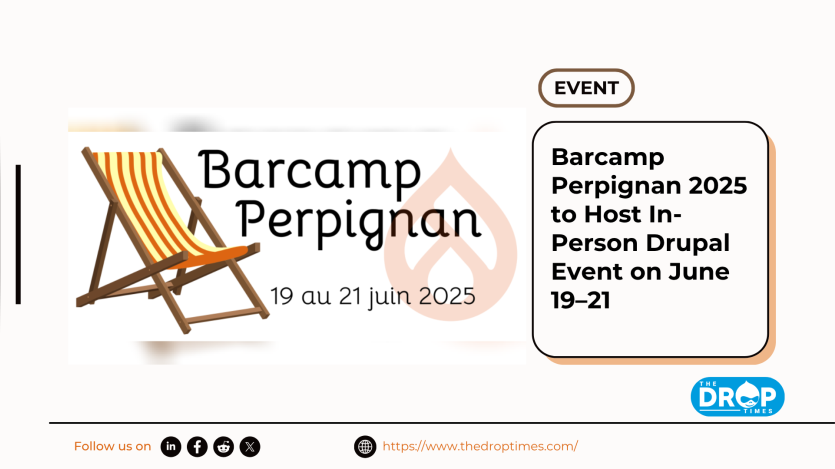 Barcamp Perpignan

19 au 21 juin 2025

EVENT

Barcamp Perpignan 2025 to Host In-Person Drupal Event on June 19–21

THE DROP TIMES

Follow us on

https://www.thedroptimes.com/